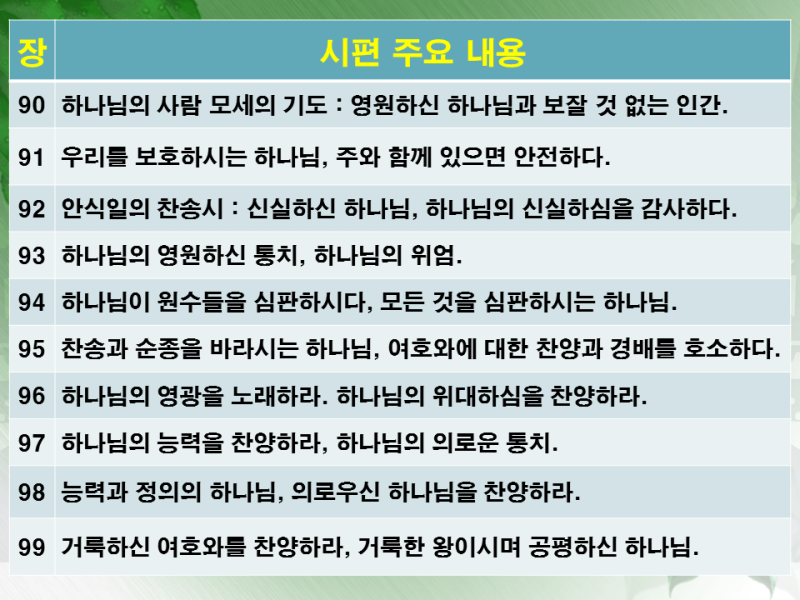 | 장 | 시편 주요 내용 |
|---|---|
| 90 | 하나님의 사람 모세의 기도 : 영원하신 하나님과 보잘 것 없는 인간. |
| 91 | 우리를 보호하시는 하나님, 주와 함께 있으면 안전하다. |
| 92 | 안식일의 찬송시 : 신실하신 하나님, 하나님의 신실하심을 감사하다. |
| 93 | 하나님의 영원하신 통치, 하나님의 위엄. |
| 94 | 하나님이 원수들을 심판하시다, 모든 것을 심판하시는 하나님. |
| 95 | 찬송과 순종을 바라시는 하나님, 여호와에 대한 찬양과 경배를 호소하다. |
| 96 | 하나님의 영광을 노래하라. 하나님의 위대하심을 찬양하라. |
| 97 | 하나님의 능력을 찬양하라, 하나님의 의로운 통치. |
| 98 | 능력과 정의의 하나님, 의로우신 하나님을 찬양하라. |
| 99 | 거룩하신 여호와를 찬양하라, 거룩한 왕이시며 공평하신 하나님. |